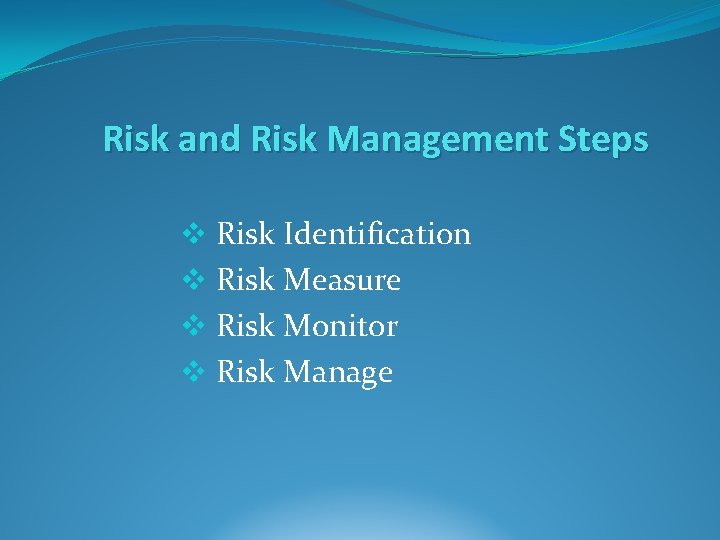 Risk and Risk Management Steps

❖ Risk Identification
❖ Risk Measure
❖ Risk Monitor
❖ Risk Manage